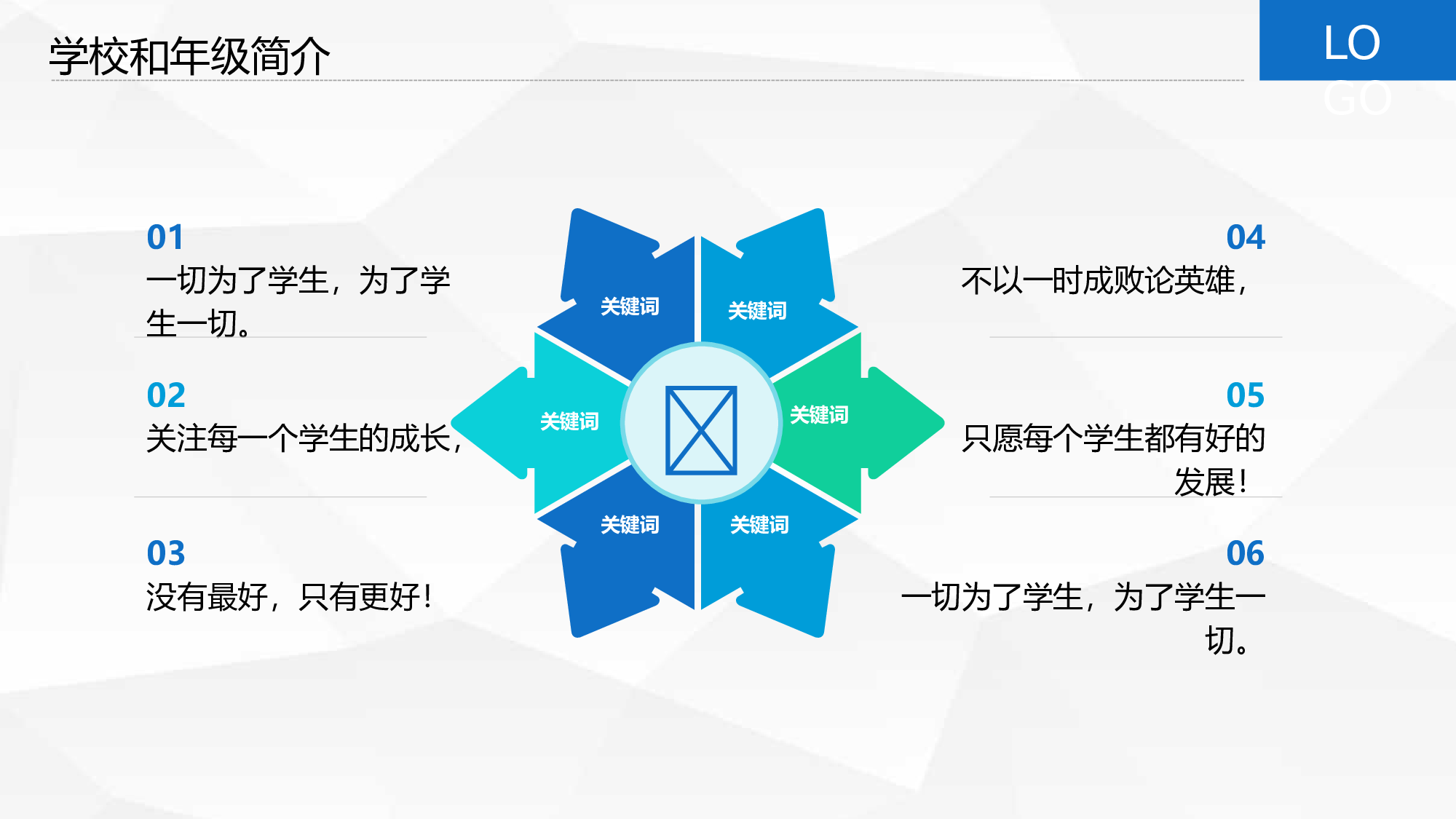 学校和年级简介

LO
GO

01
一切为了学生，为了学生一切。

02
关注每一个学生的成长，

03
没有最好，只有更好！

关键词

关键词

关键词

关键词

关键词

关键词

04
不以一时成败论英雄，

05
只愿每个学生都有好的发展！

06
一切为了学生，为了学生一切。